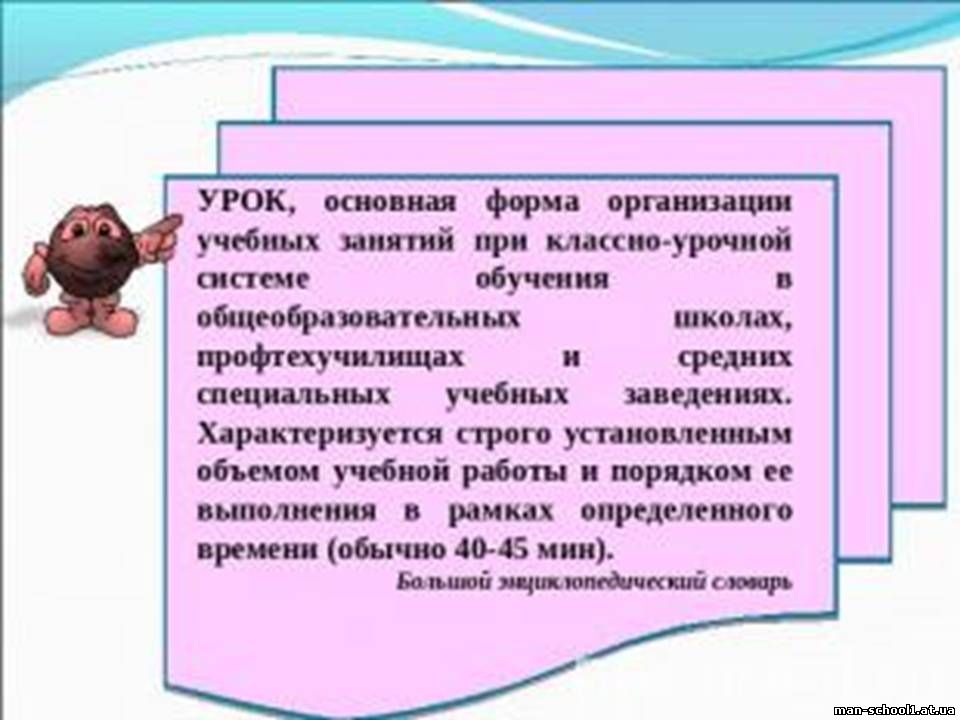 УРОК, основная форма организации учебных занятий при классно-урочной системе обучения в общеобразовательных школах, профтехучилищах и средних специальных учебных заведениях. Характеризуется строго установленным объемом учебной работы и порядком ее выполнения в рамках определенного времени (обычно 40-45 мин).

Большой энциклопедический словарь

man-school1.at.ua